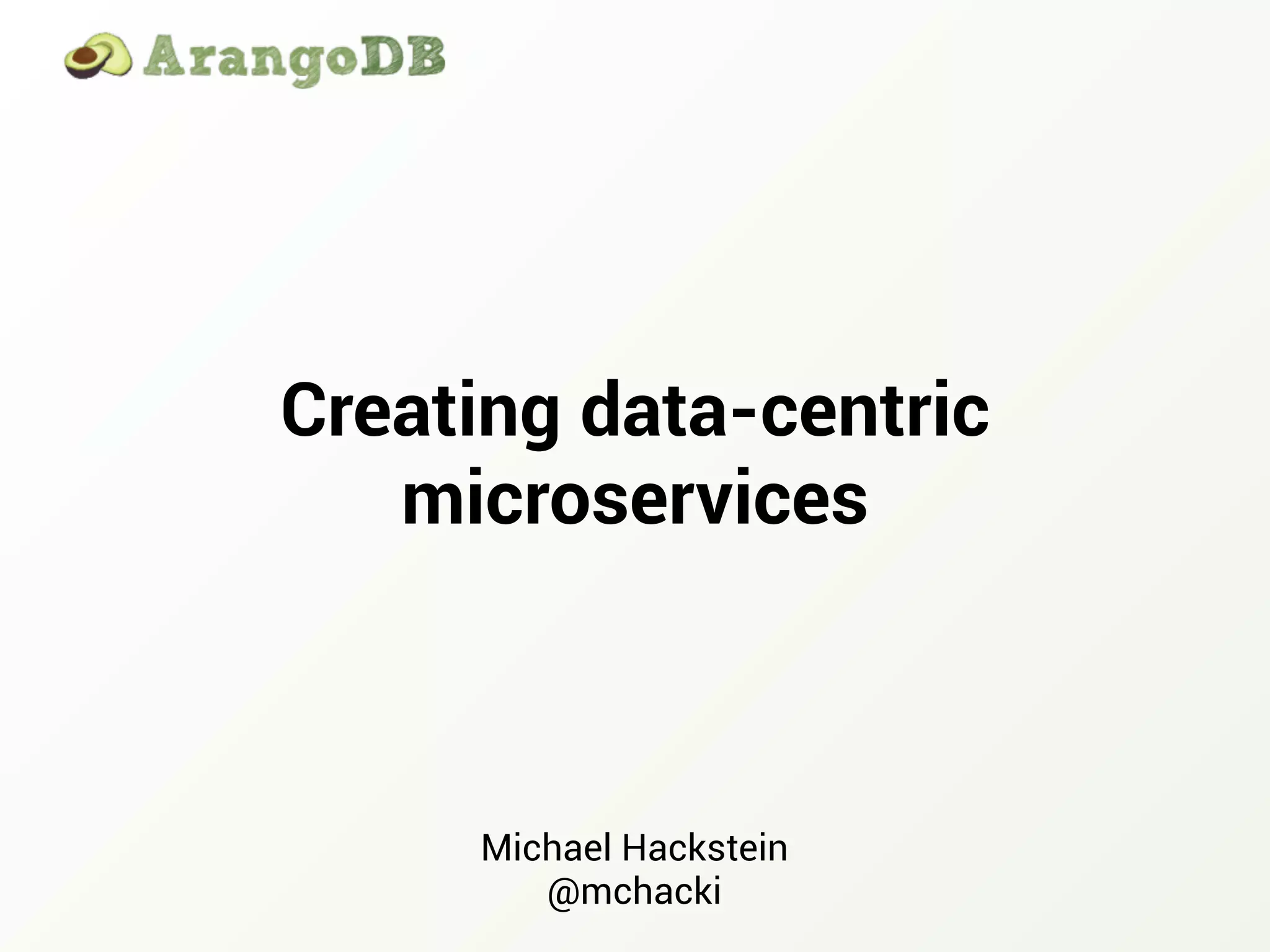 ArangoDB

Creating data-centric microservices

Michael Hackstein
@mchacki